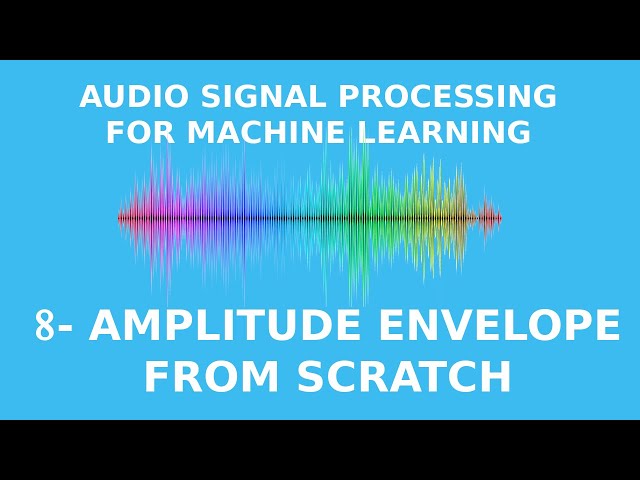 AUDIO SIGNAL PROCESSING
FOR MACHINE LEARNING

8- AMPLITUDE ENVELOPE
FROM SCRATCH